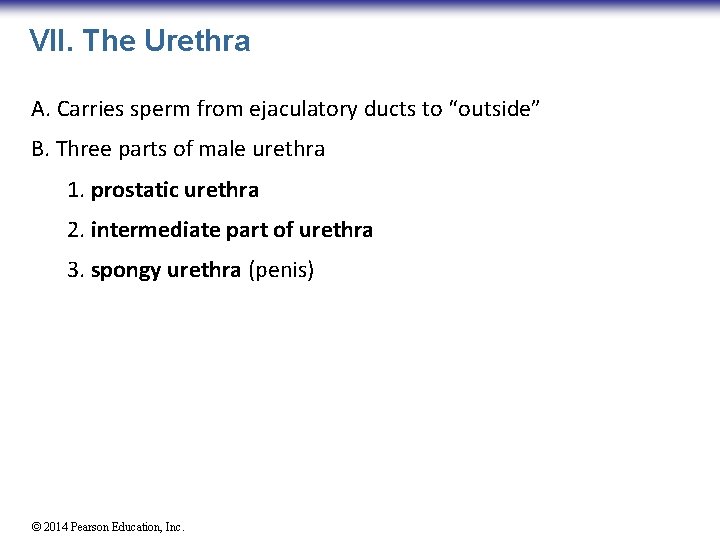 VII. The Urethra

A. Carries sperm from ejaculatory ducts to “outside”

B. Three parts of male urethra

1. prostatic urethra

2. intermediate part of urethra

3. spongy urethra (penis)

© 2014 Pearson Education, Inc.